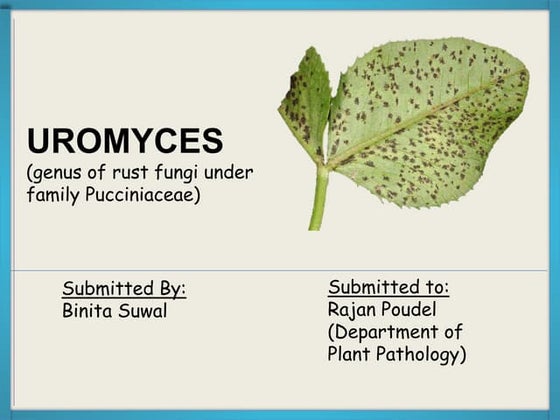 UROMYCES
(genus of rust fungi under family Pucciniaceae)

Submitted By:
Binita Suwal

Submitted to:
Rajan Poudel
(Department of Plant Pathology)